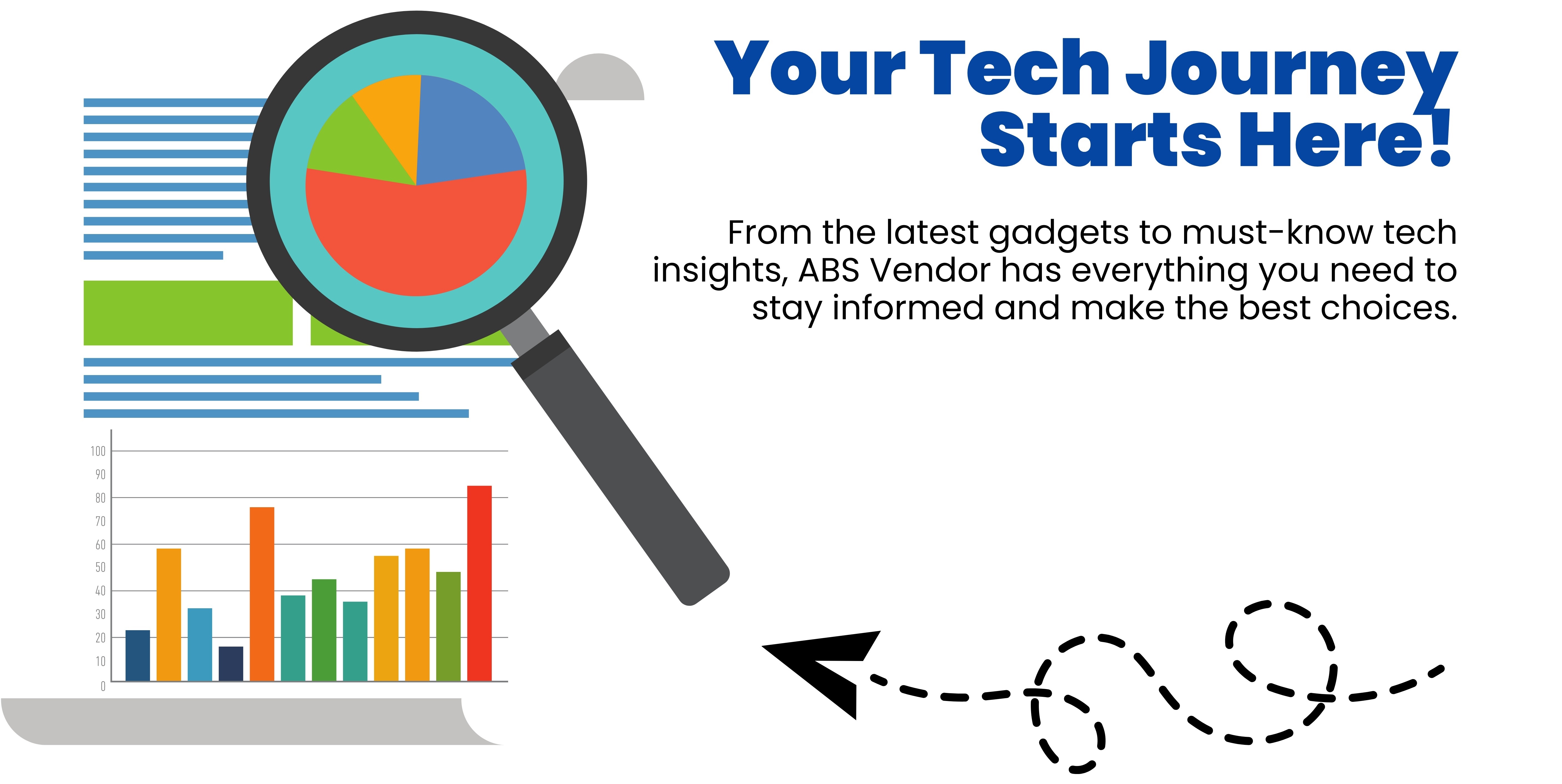 Your Tech Journey Starts Here!

From the latest gadgets to must-know tech insights, ABS Vendor has everything you need to stay informed and make the best choices.

100
90
80
70
60
50
40
30
20
10
0